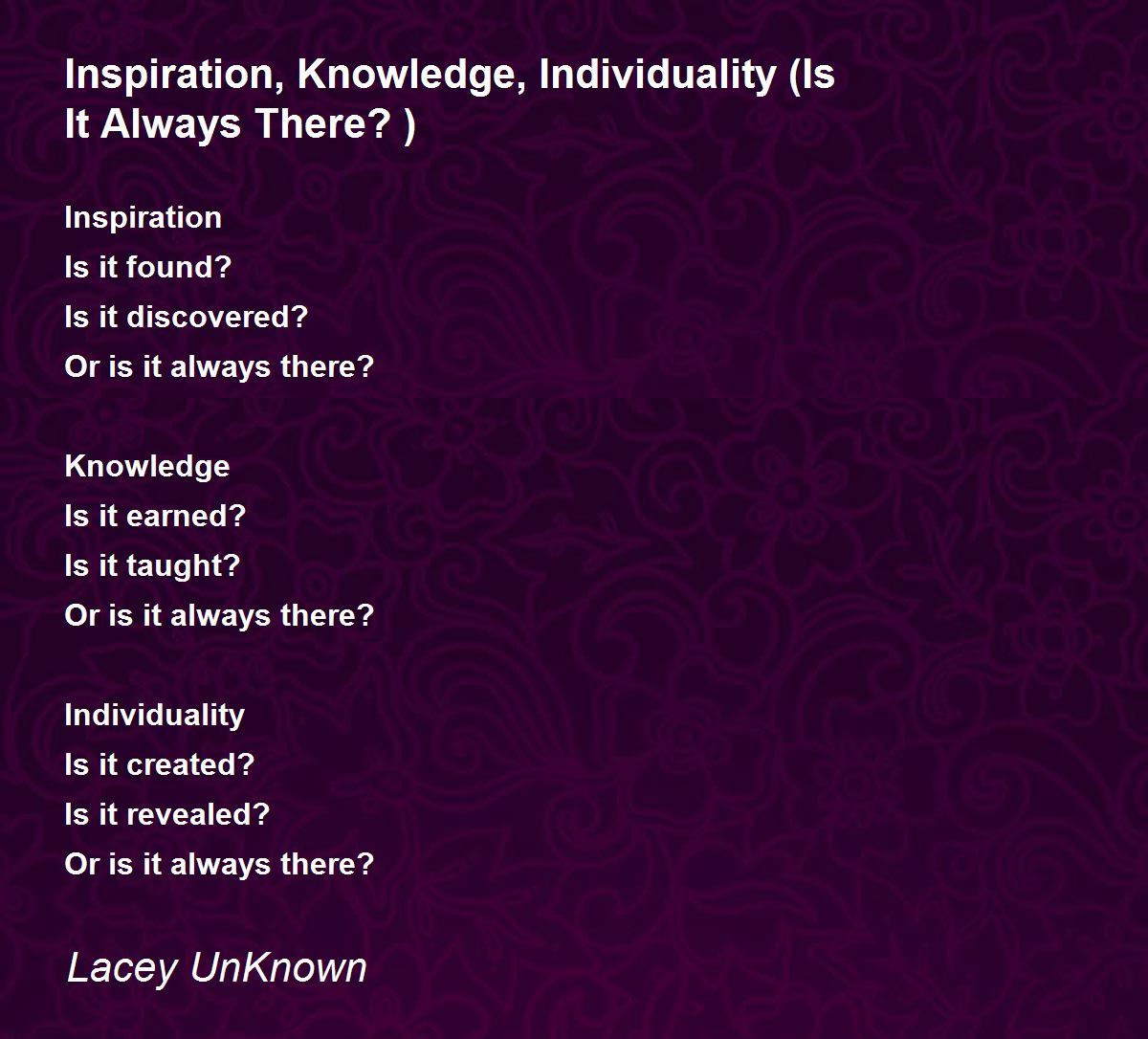 Inspiration, Knowledge, Individuality (Is It Always There? )

Inspiration
Is it found?
Is it discovered?
Or is it always there?

Knowledge
Is it earned?
Is it taught?
Or is it always there?

Individuality
Is it created?
Is it revealed?
Or is it always there?

Lacey UnKnown